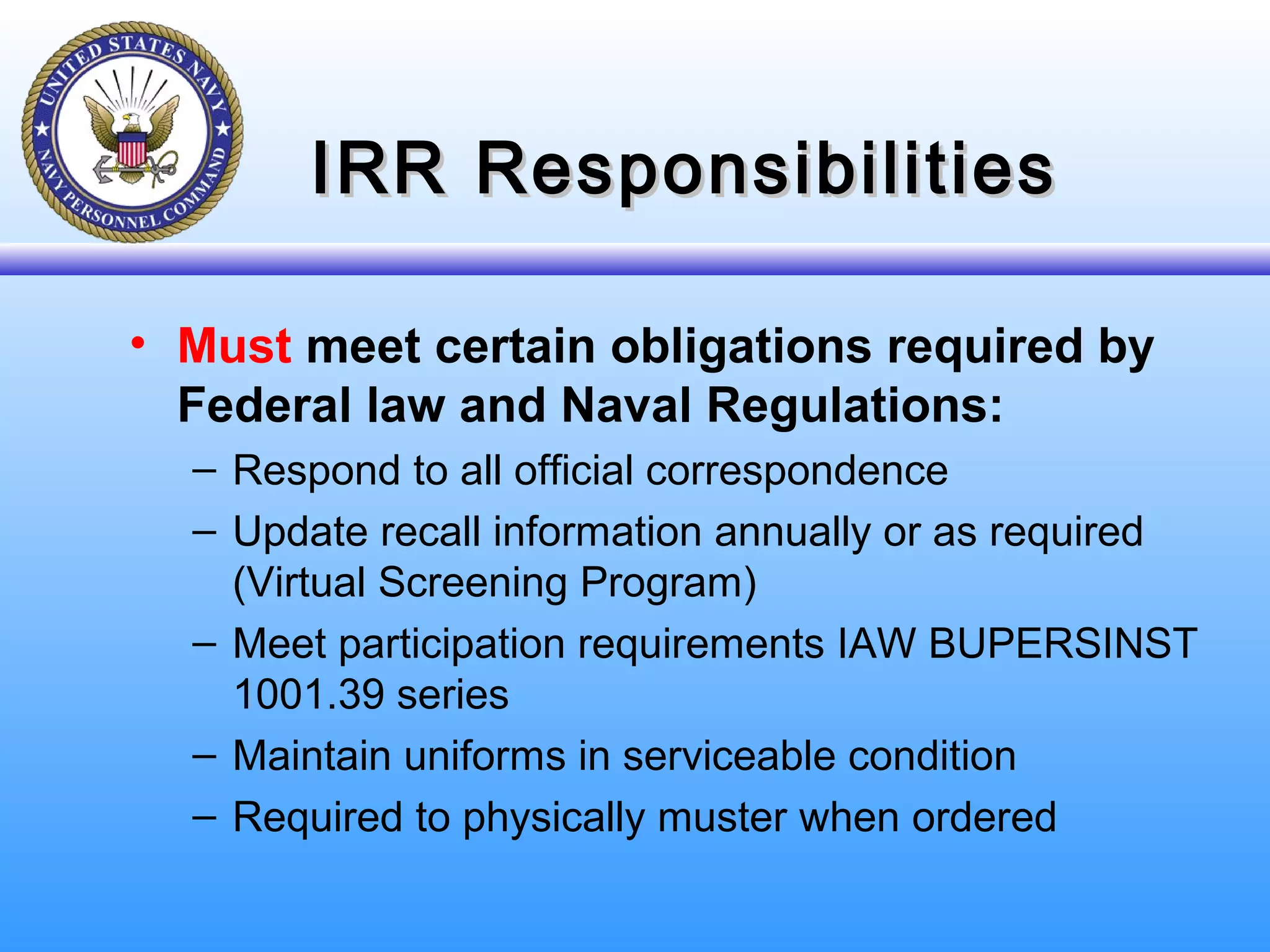 UNITED STATES NAVY
NAVY PERSONNEL COMMAND

IRR Responsibilities

• Must meet certain obligations required by Federal law and Naval Regulations:
– Respond to all official correspondence
– Update recall information annually or as required (Virtual Screening Program)
– Meet participation requirements IAW BUPERSINST 1001.39 series
– Maintain uniforms in serviceable condition
– Required to physically muster when ordered